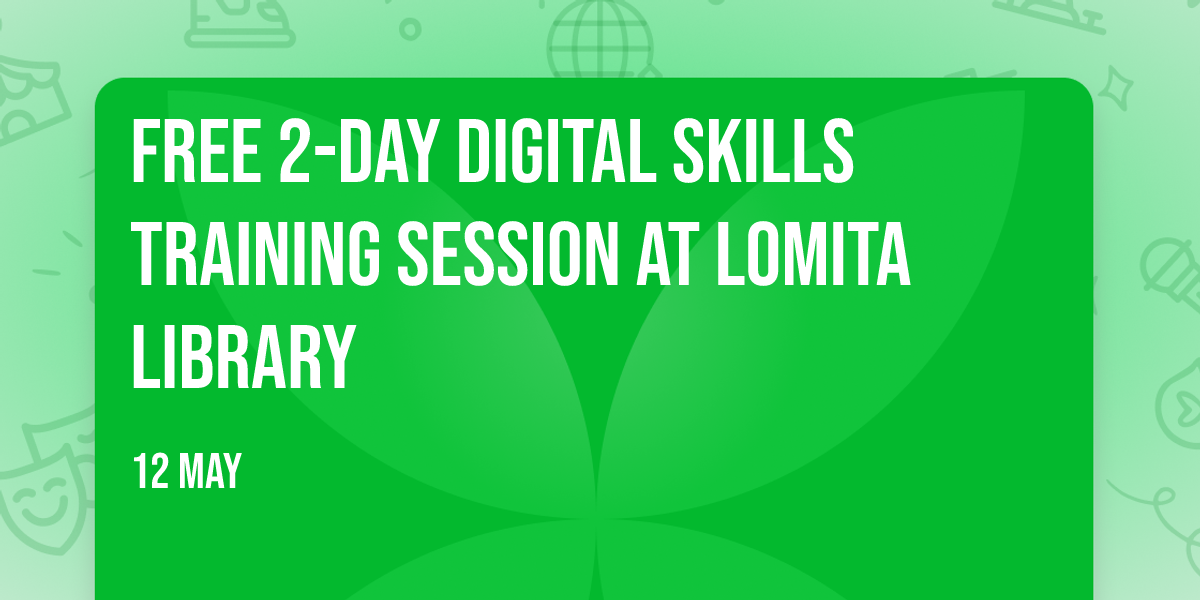 FREE 2-DAY DIGITAL SKILLS TRAINING SESSION AT LOMITA LIBRARY

12 MAY